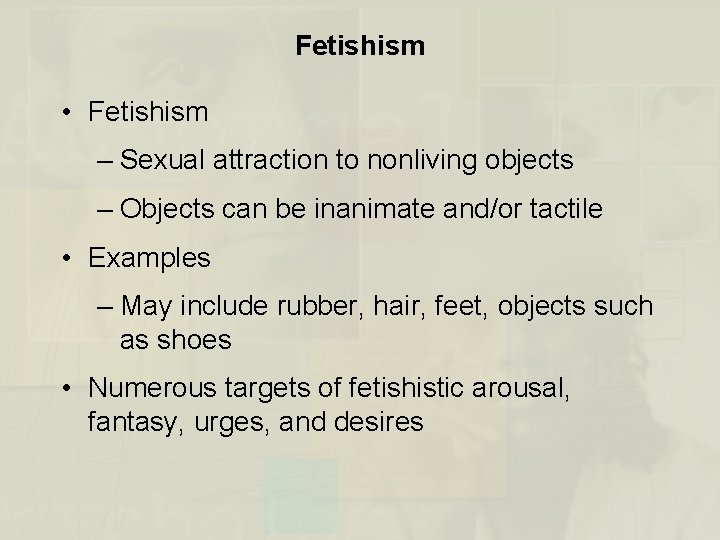 Fetishism

• Fetishism
– Sexual attraction to nonliving objects
– Objects can be inanimate and/or tactile
• Examples
– May include rubber, hair, feet, objects such as shoes
• Numerous targets of fetishistic arousal, fantasy, urges, and desires